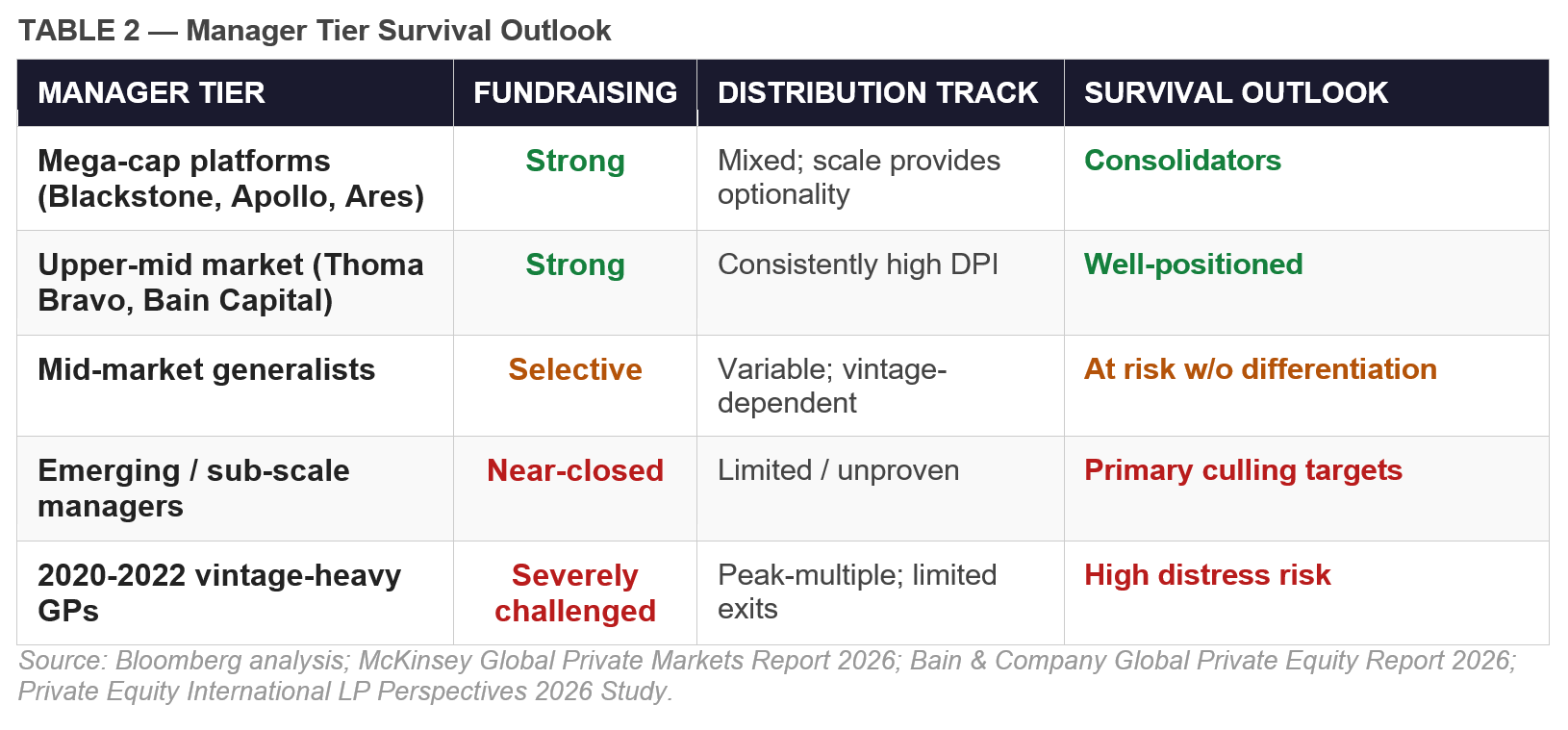 TABLE 2 — Manager Tier Survival Outlook

| MANAGER TIER | FUNDRAISING | DISTRIBUTION TRACK | SURVIVAL OUTLOOK |
|---|---|---|---|
| Mega-cap platforms (Blackstone, Apollo, Ares) | Strong | Mixed; scale provides optionality | Consolidators |
| Upper-mid market (Thoma Bravo, Bain Capital) | Strong | Consistently high DPI | Well-positioned |
| Mid-market generalists | Selective | Variable; vintage-dependent | At risk w/o differentiation |
| Emerging / sub-scale managers | Near-closed | Limited / unproven | Primary culling targets |
| 2020-2022 vintage-heavy GPs | Severely challenged | Peak-multiple; limited exits | High distress risk |

Source: Bloomberg analysis; McKinsey Global Private Markets Report 2026; Bain & Company Global Private Equity Report 2026; Private Equity International LP Perspectives 2026 Study.